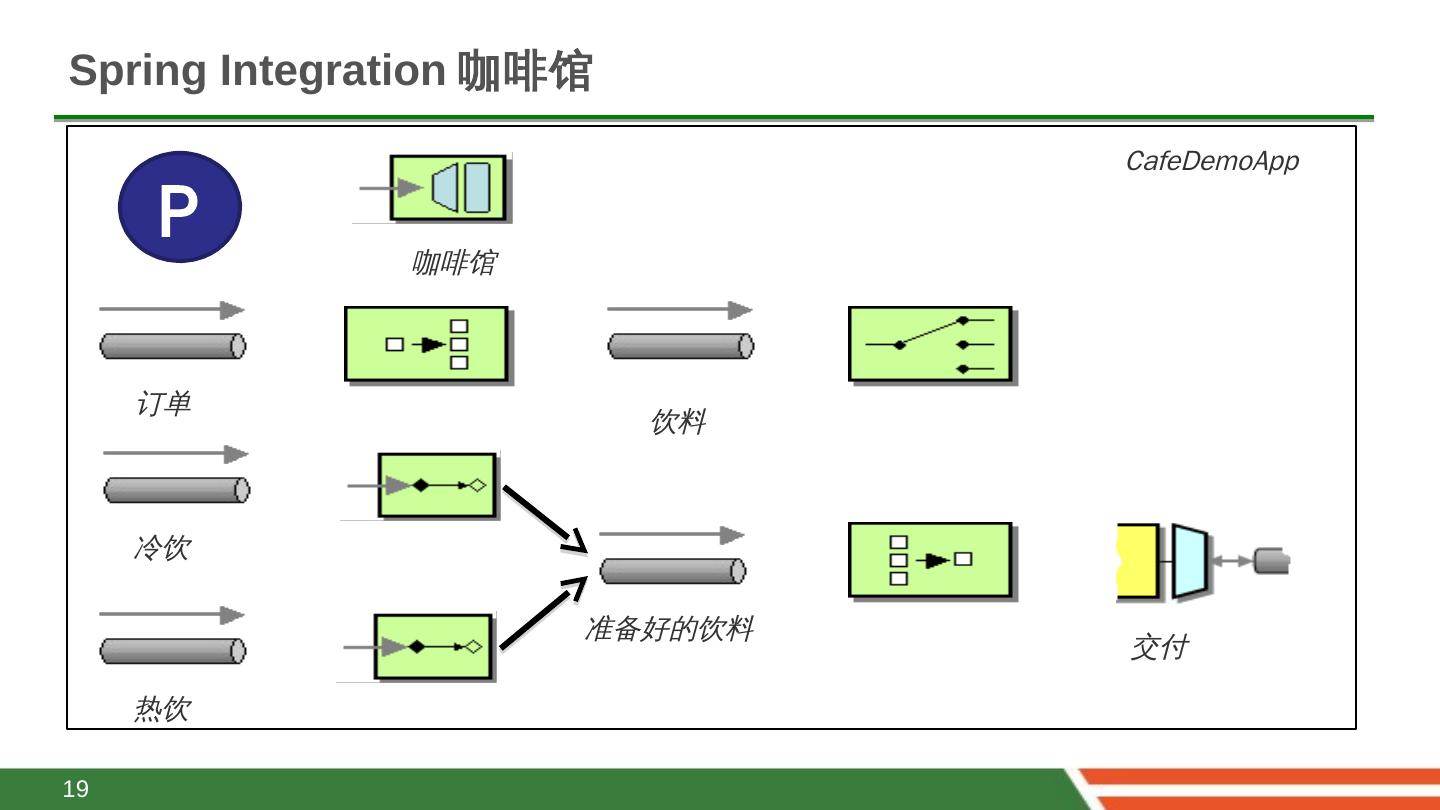 Spring Integration 咖啡馆

CafeDemoApp

P

咖啡馆

订单

饮料

冷饮

准备好的饮料

交付

热饮

19